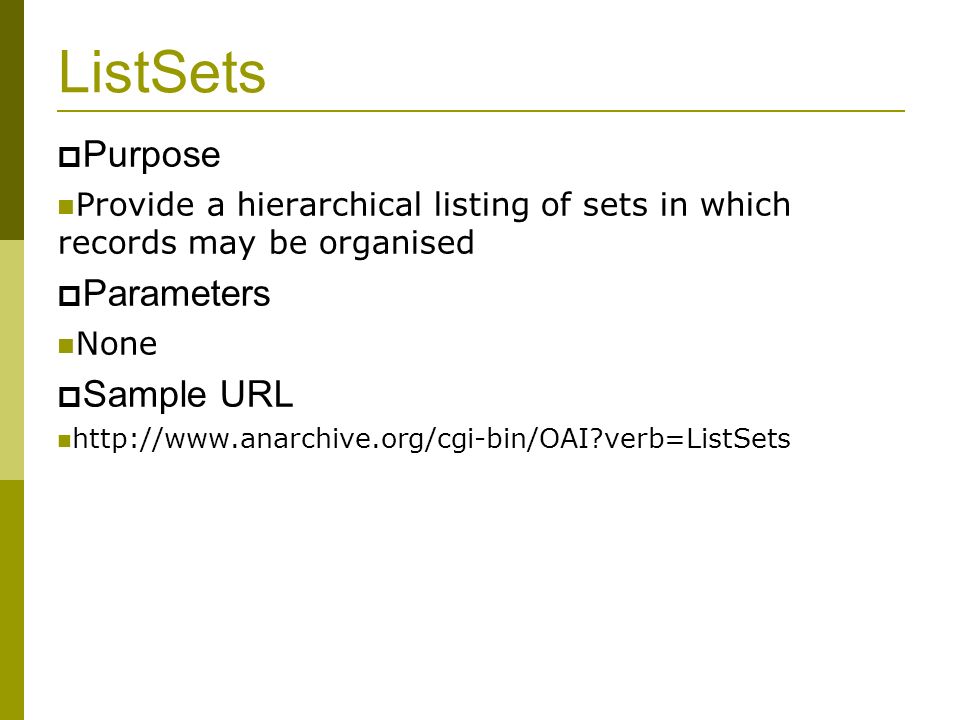 ListSets

Purpose

Provide a hierarchical listing of sets in which records may be organised

Parameters

None

Sample URL

http://www.anarchive.org/cgi-bin/OAI?verb=ListSets